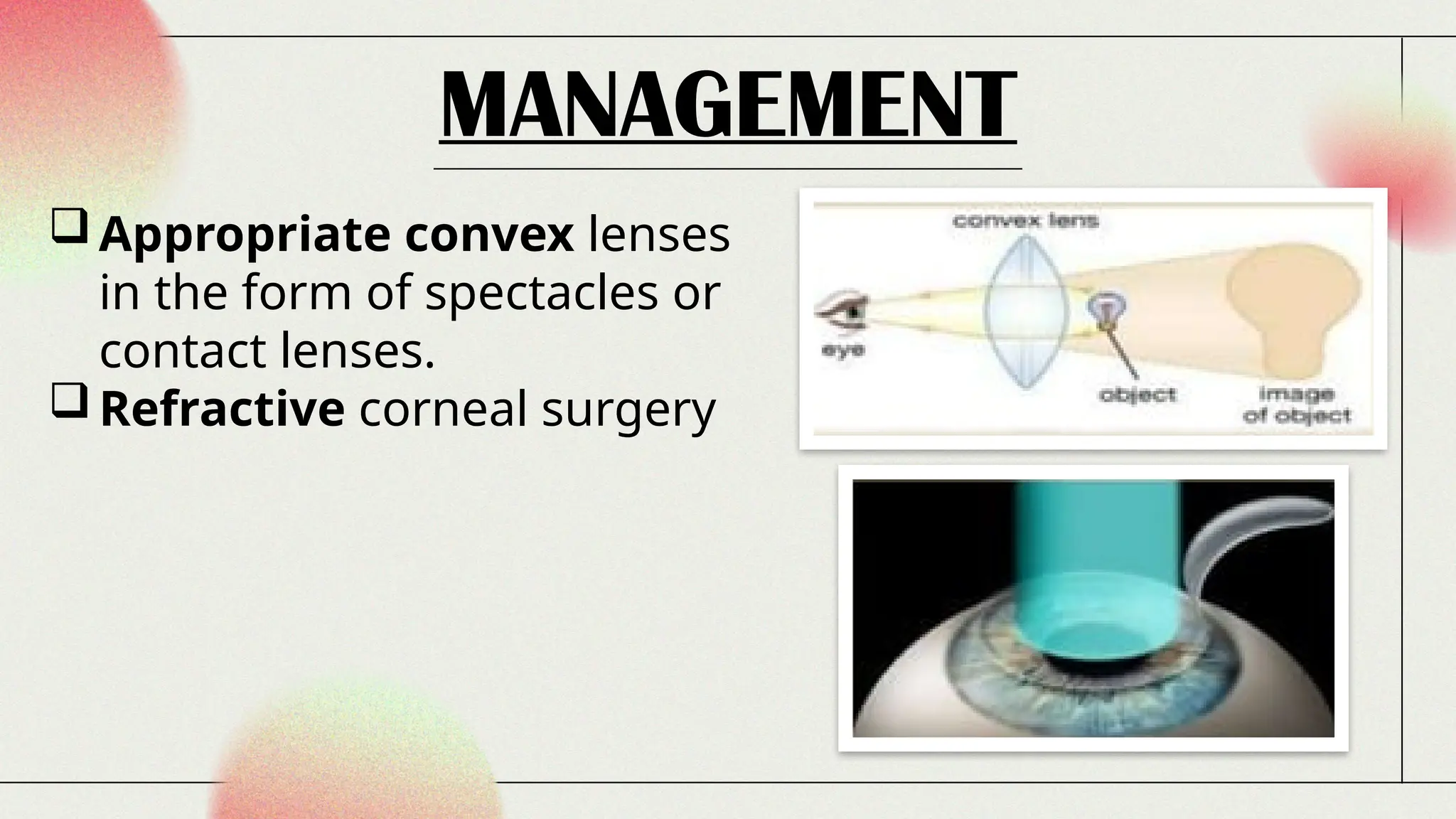 MANAGEMENT

❑ Appropriate convex lenses in the form of spectacles or contact lenses.
❑ Refractive corneal surgery

convex lens
eye
object
image of object